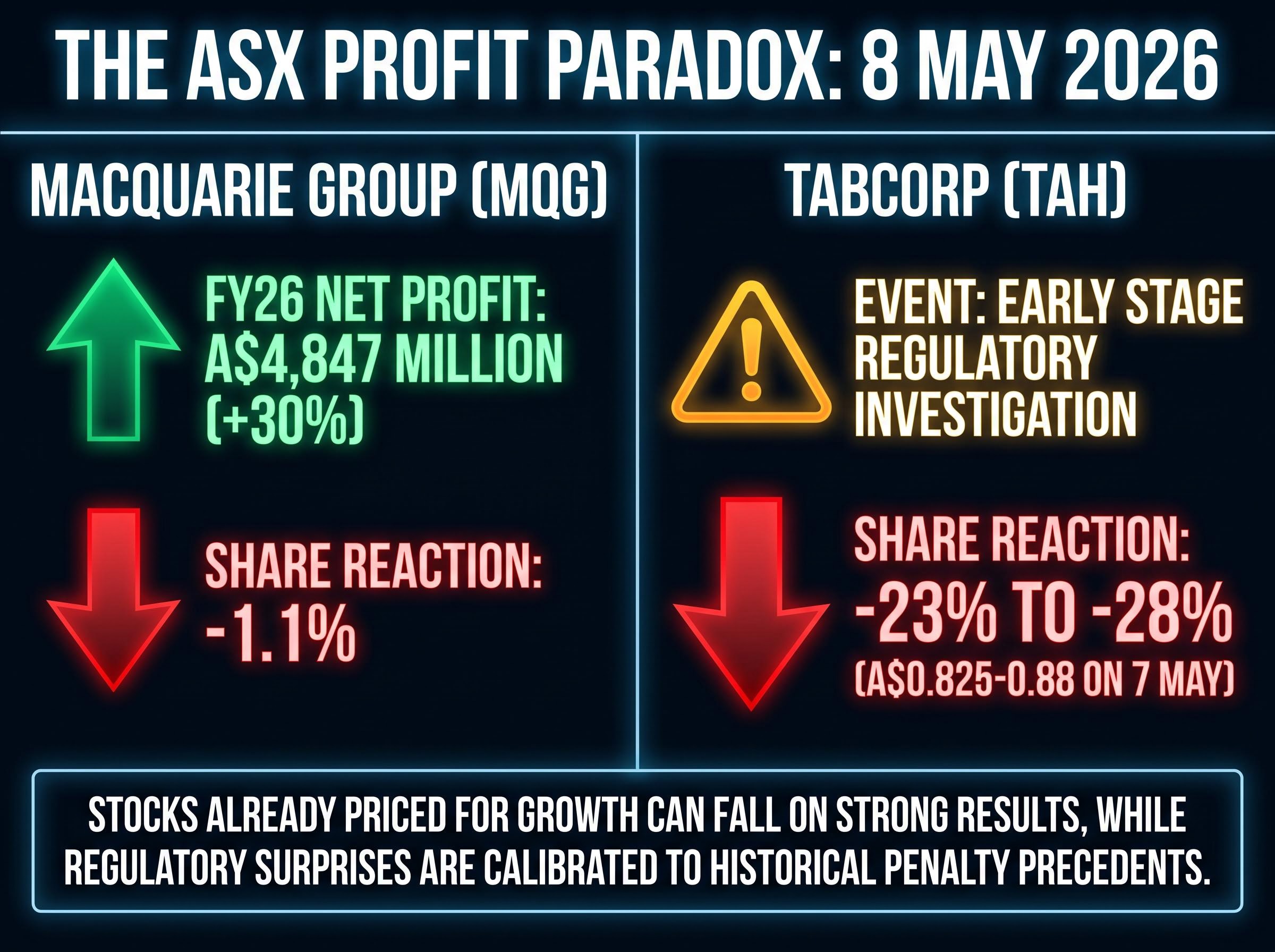 THE ASX PROFIT PARADOX: 8 MAY 2026

MACQUARIE GROUP (MQG)

FY26 NET PROFIT: A$4,847 MILLION (+30%)

SHARE REACTION: -1.1%

TABCORP (TAH)

EVENT: EARLY STAGE REGULATORY INVESTIGATION

SHARE REACTION: -23% TO -28% (A$0.825-0.88 ON 7 MAY)

STOCKS ALREADY PRICED FOR GROWTH CAN FALL ON STRONG RESULTS, WHILE REGULATORY SURPRISES ARE CALIBRATED TO HISTORICAL PENALTY PRECEDENTS.